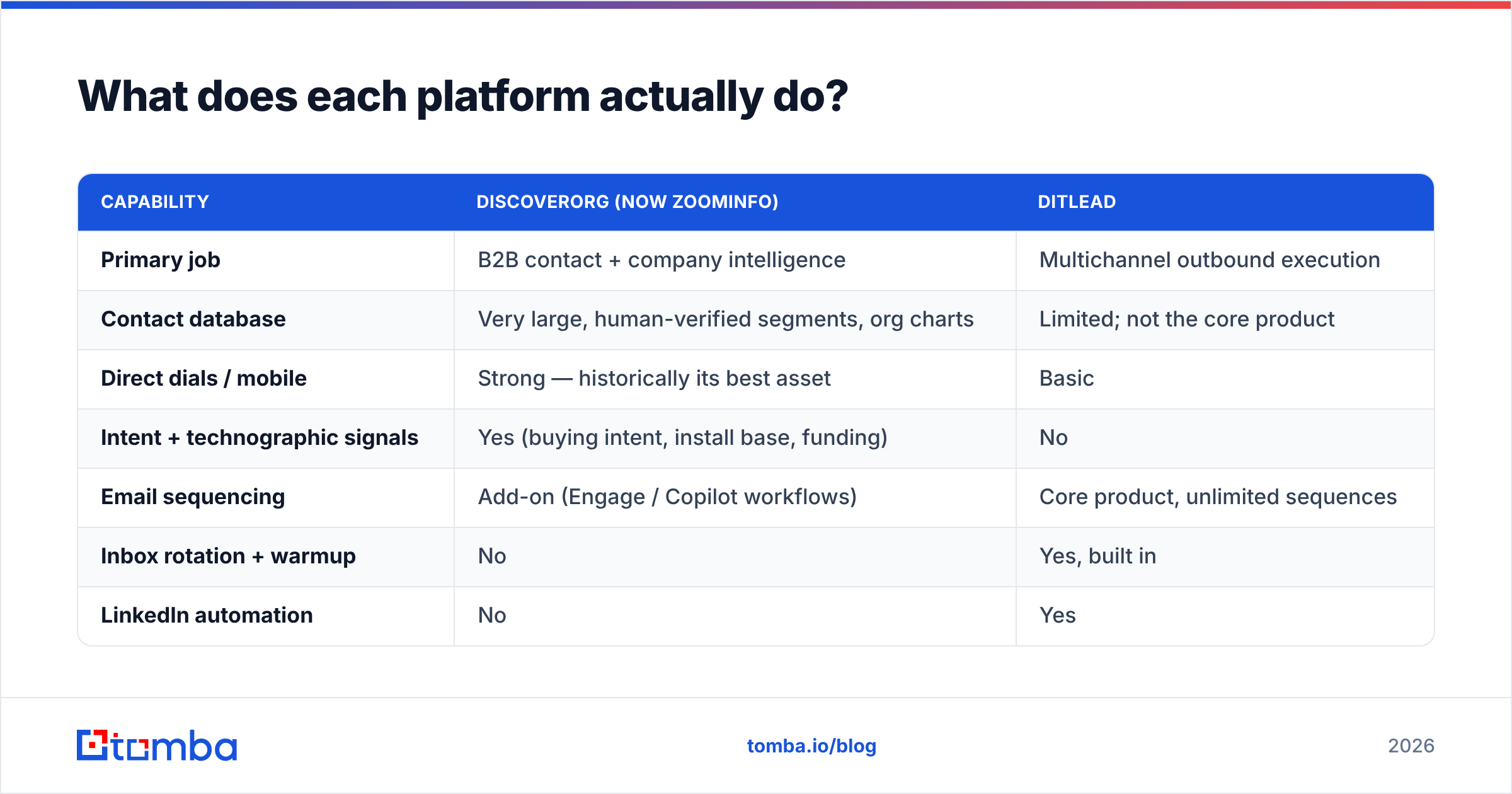 What does each platform actually do?

| CAPABILITY | DISCOVERORG (NOW ZOOMINFO) | DITLEAD |
|---|---|---|
| Primary job | B2B contact + company intelligence | Multichannel outbound execution |
| Contact database | Very large, human-verified segments, org charts | Limited; not the core product |
| Direct dials / mobile | Strong — historically its best asset | Basic |
| Intent + technographic signals | Yes (buying intent, install base, funding) | No |
| Email sequencing | Add-on (Engage / Copilot workflows) | Core product, unlimited sequences |
| Inbox rotation + warmup | No | Yes, built in |
| LinkedIn automation | No | Yes |

tomba

tomba.io/blog

2026